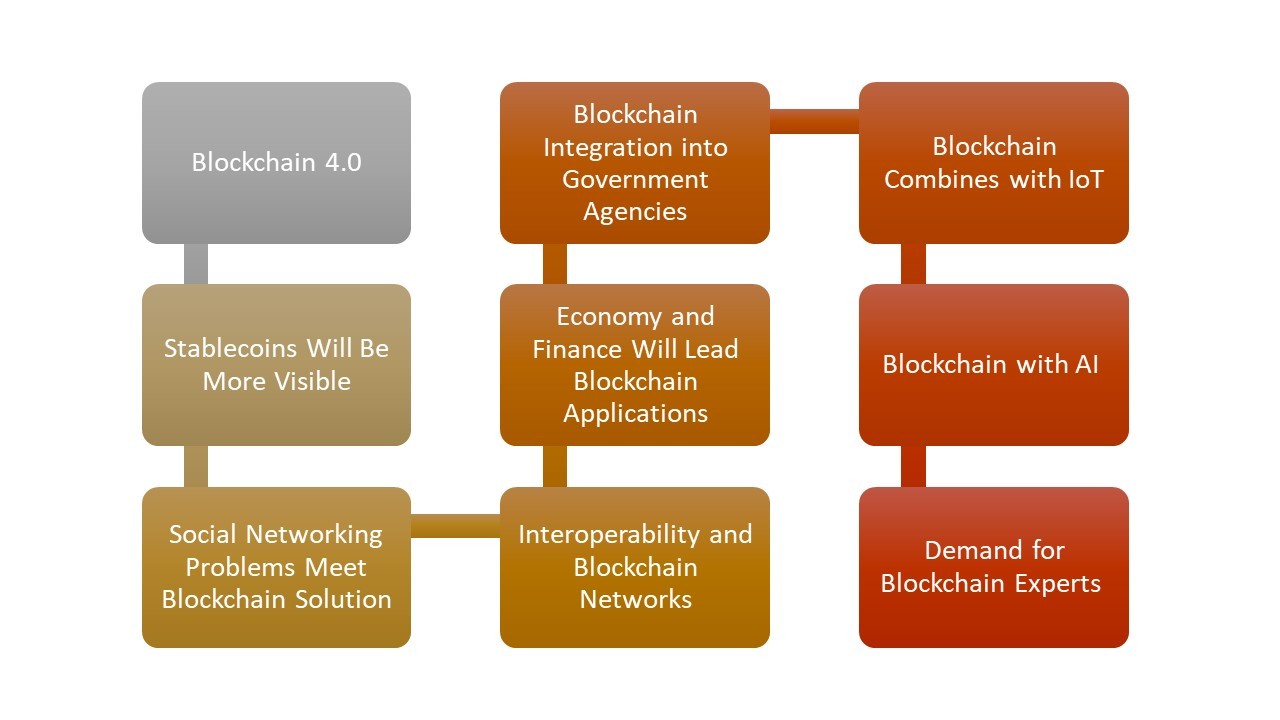 Blockchain 4.0

Stablecoins Will Be More Visible

Social Networking Problems Meet Blockchain Solution

Interoperability and Blockchain Networks

Economy and Finance Will Lead Blockchain Applications

Blockchain Integration into Government Agencies

Blockchain Combines with IoT

Blockchain with AI

Demand for Blockchain Experts